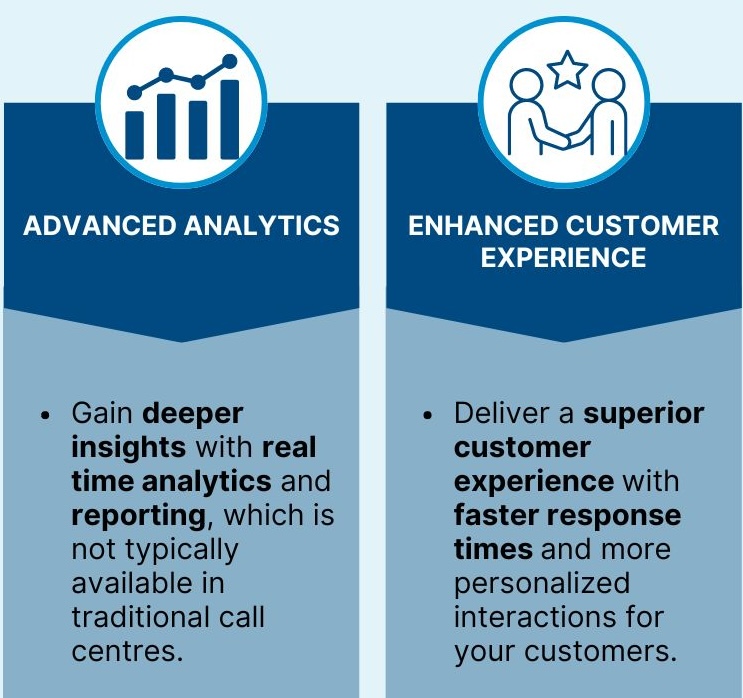 ADVANCED ANALYTICS

• Gain deeper insights with real time analytics and reporting, which is not typically available in traditional call centres.

ENHANCED CUSTOMER EXPERIENCE

• Deliver a superior customer experience with faster response times and more personalized interactions for your customers.